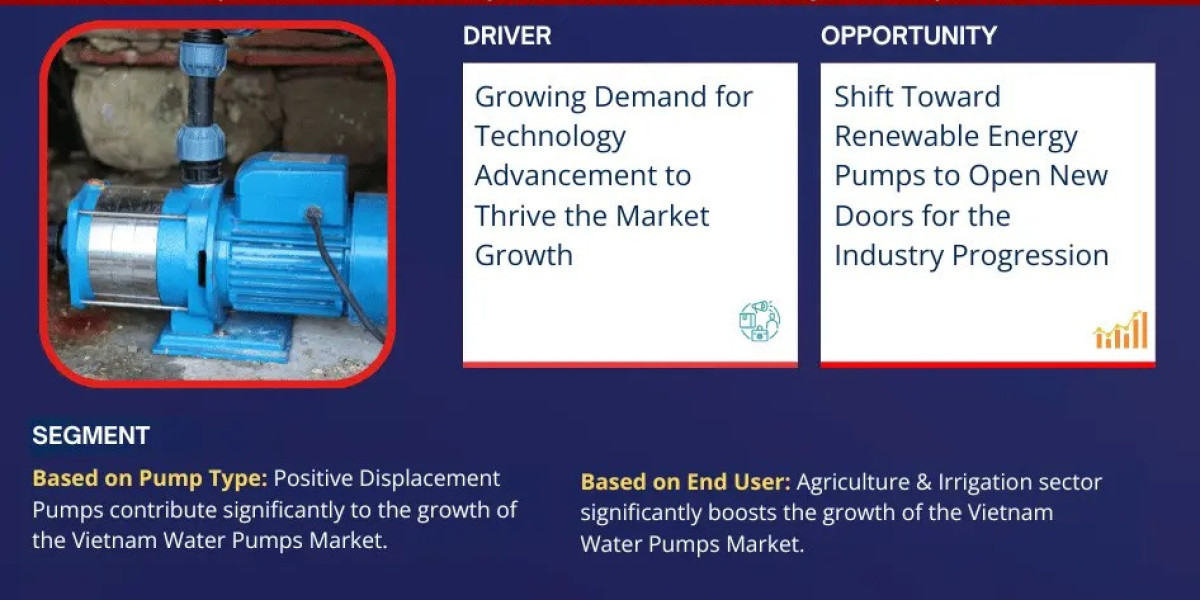 DRIVER

Growing Demand for Technology Advancement to Thrive the Market Growth

OPPORTUNITY

Shift Toward Renewable Energy Pumps to Open New Doors for the Industry Progression

SEGMENT

Based on Pump Type: Positive Displacement Pumps contribute significantly to the growth of the Vietnam Water Pumps Market.

Based on End User: Agriculture & Irrigation sector significantly boosts the growth of the Vietnam Water Pumps Market.